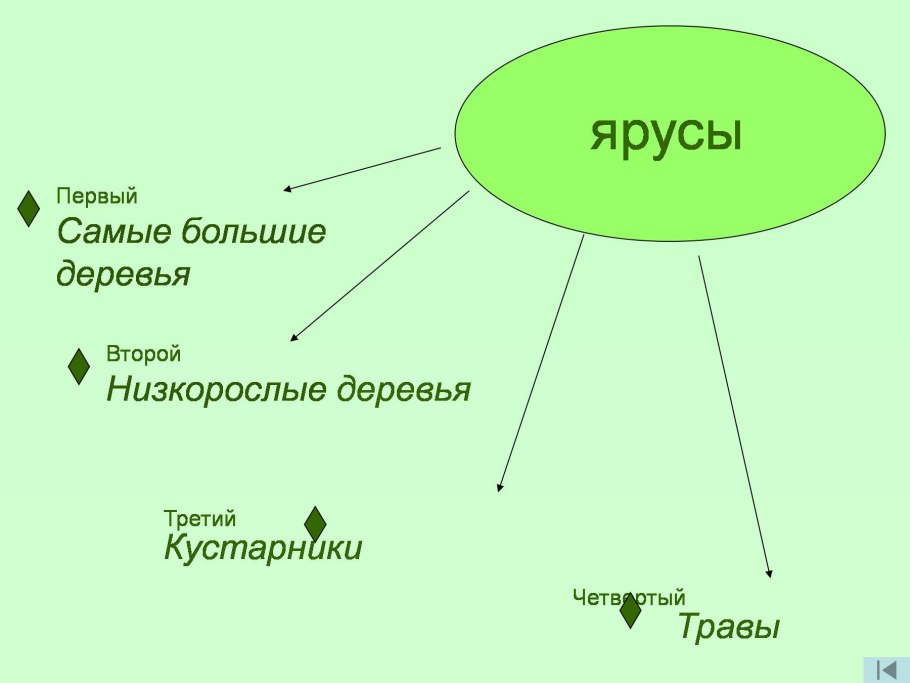 ярусы

Первый
Самые большие деревья

Второй
Низкорослые деревья

Третий
Кустарники

Четвертый
Травы